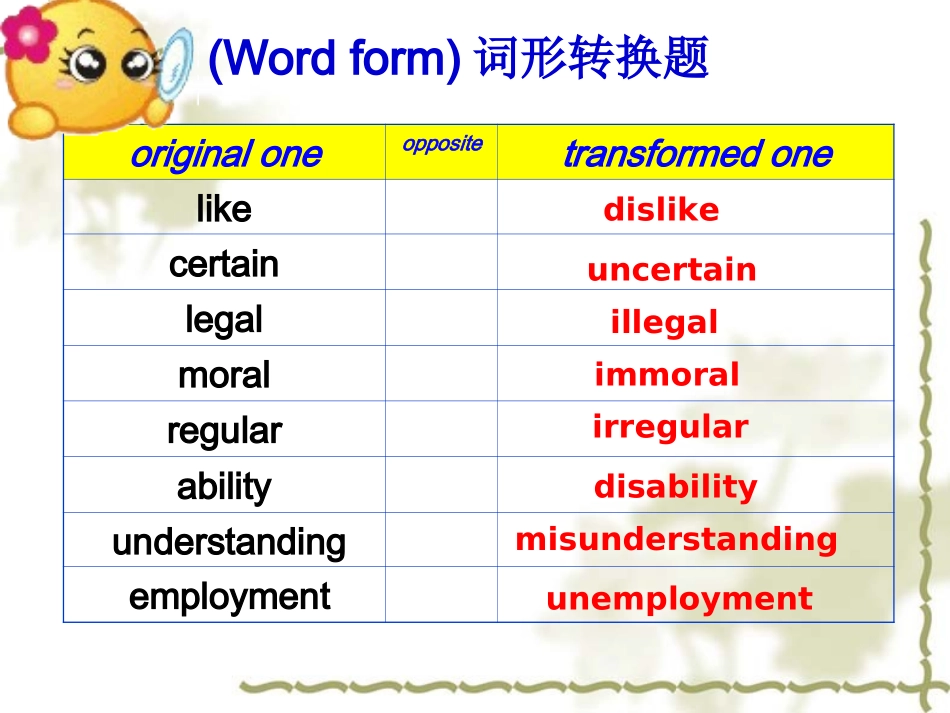 (Word form) 词形转换题

| original one | opposite | transformed one |
|---|---|---|
| like | | dislike |
| certain | | uncertain |
| legal | | illegal |
| moral | | immoral |
| regular | | irregular |
| ability | | disability |
| understanding | | misunderstanding |
| employment | | unemployment |